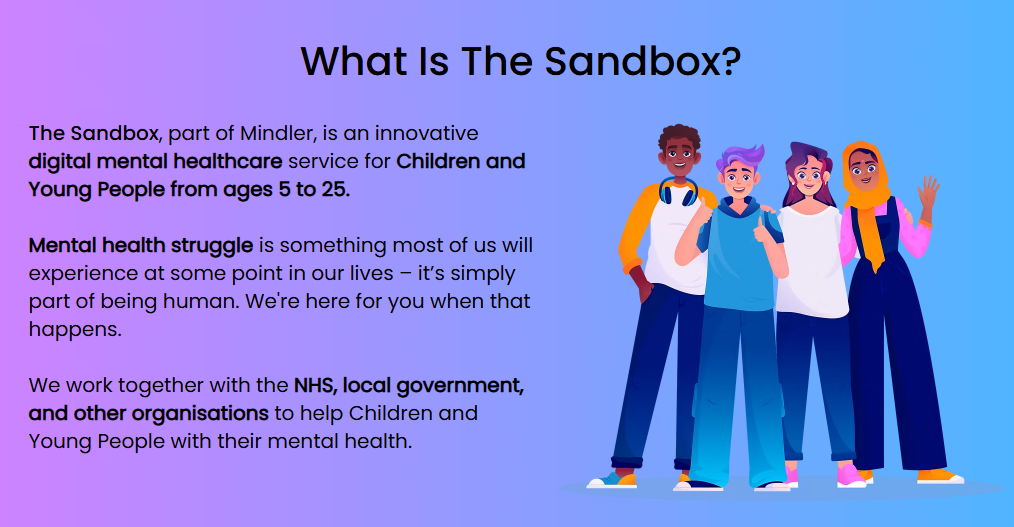 What Is The Sandbox?

The Sandbox, part of Mindler, is an innovative digital mental healthcare service for Children and Young People from ages 5 to 25.

Mental health struggle is something most of us will experience at some point in our lives – it's simply part of being human. We're here for you when that happens.

We work together with the NHS, local government, and other organisations to help Children and Young People with their mental health.